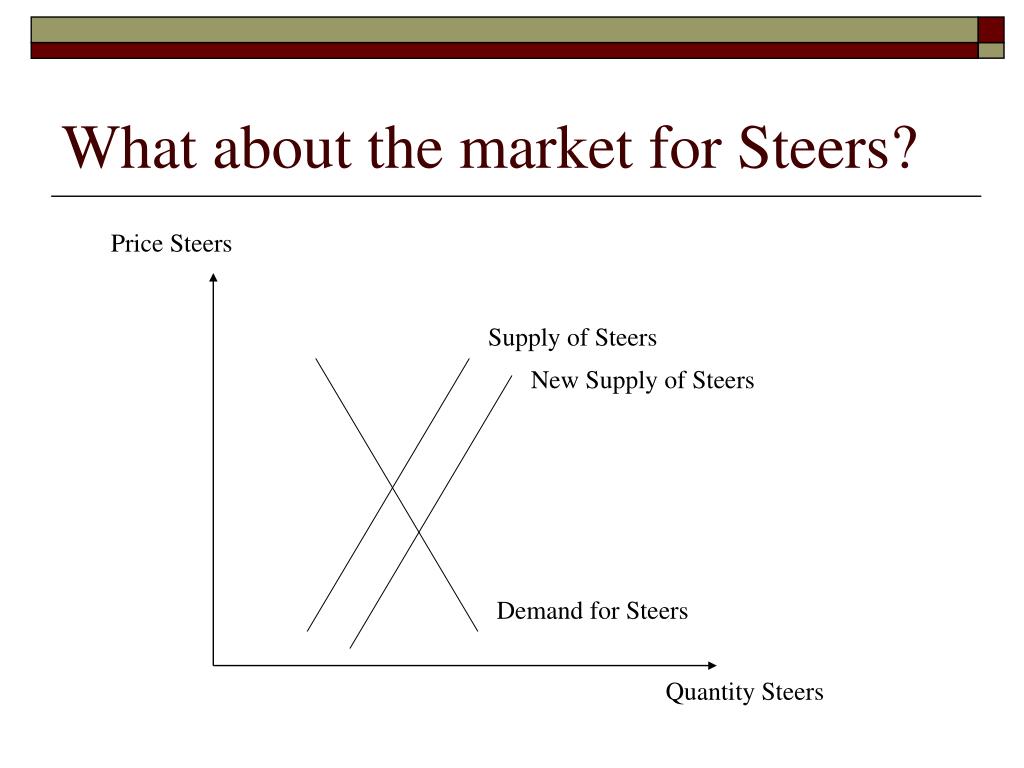 What about the market for Steers?

Price Steers

Supply of Steers

New Supply of Steers

Demand for Steers

Quantity Steers